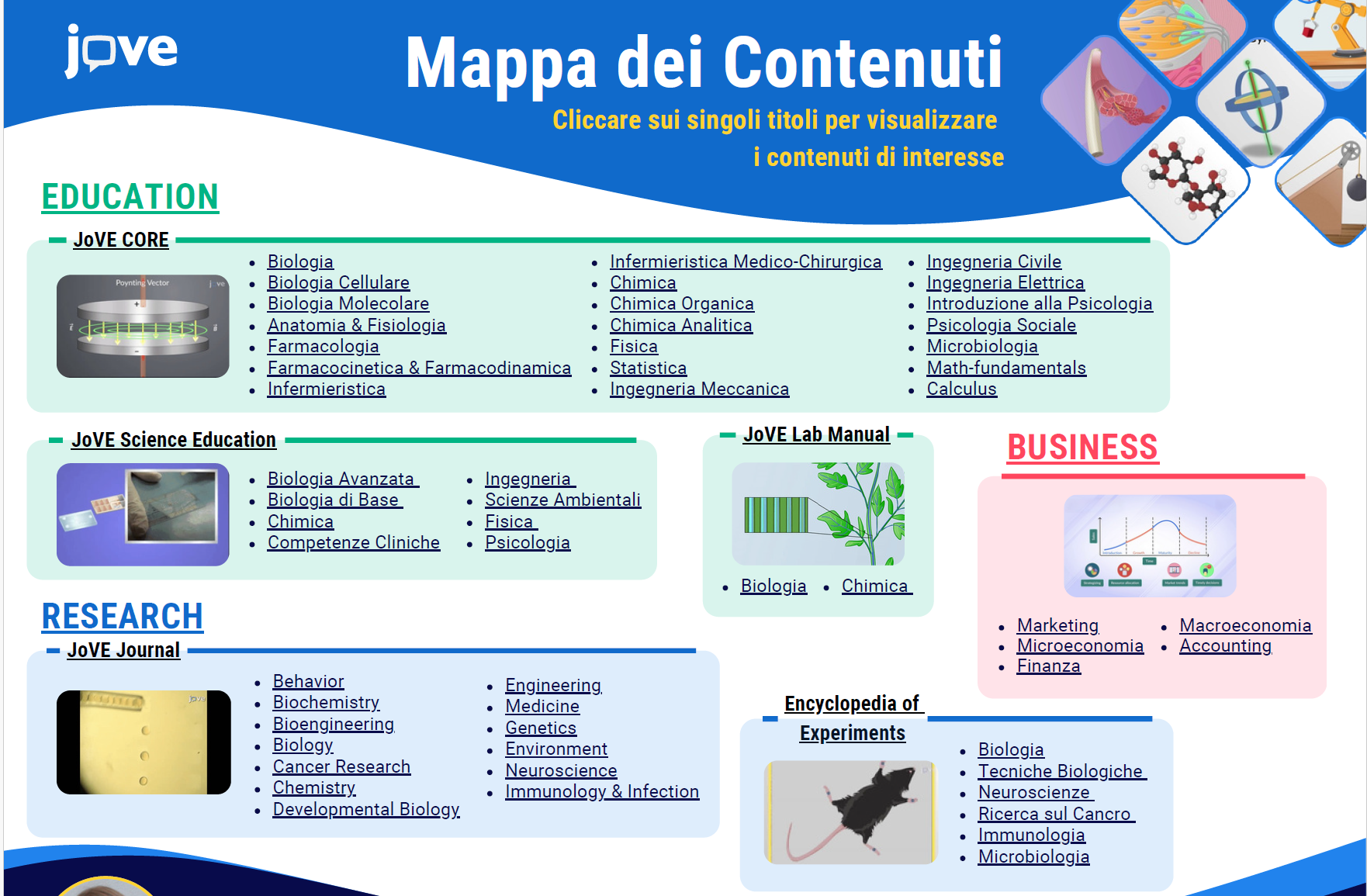 jove

Mappa dei Contenuti

Cliccare sui singoli titoli per visualizzare i contenuti di interesse

EDUCATION

JoVE CORE

Poynting Vector

- Biologia
- Biologia Cellulare
- Biologia Molecolare
- Anatomia & Fisiologia
- Farmacologia
- Farmacocinetica & Farmacodinamica
- Infermieristica

- Infermieristica Medico-Chirurgica
- Chimica
- Chimica Organica
- Chimica Analitica
- Fisica
- Statistica
- Ingegneria Meccanica

- Ingegneria Civile
- Ingegneria Elettrica
- Introduzione alla Psicologia
- Psicologia Sociale
- Microbiologia
- Math-fundamentals
- Calculus

JoVE Science Education

- Biologia Avanzata
- Biologia di Base
- Chimica
- Competenze Cliniche

- Ingegneria
- Scienze Ambientali
- Fisica
- Psicologia

JoVE Lab Manual

- Biologia
- Chimica

BUSINESS

- Marketing
- Microeconomia
- Finanza

- Macroeconomia
- Accounting

RESEARCH

JoVE Journal

- Behavior
- Biochemistry
- Bioengineering
- Biology
- Cancer Research
- Chemistry
- Developmental Biology

- Engineering
- Medicine
- Genetics
- Environment
- Neuroscience
- Immunology & Infection

Encyclopedia of Experiments

- Biologia
- Tecniche Biologiche
- Neuroscienze
- Ricerca sul Cancro
- Immunologia
- Microbiologia